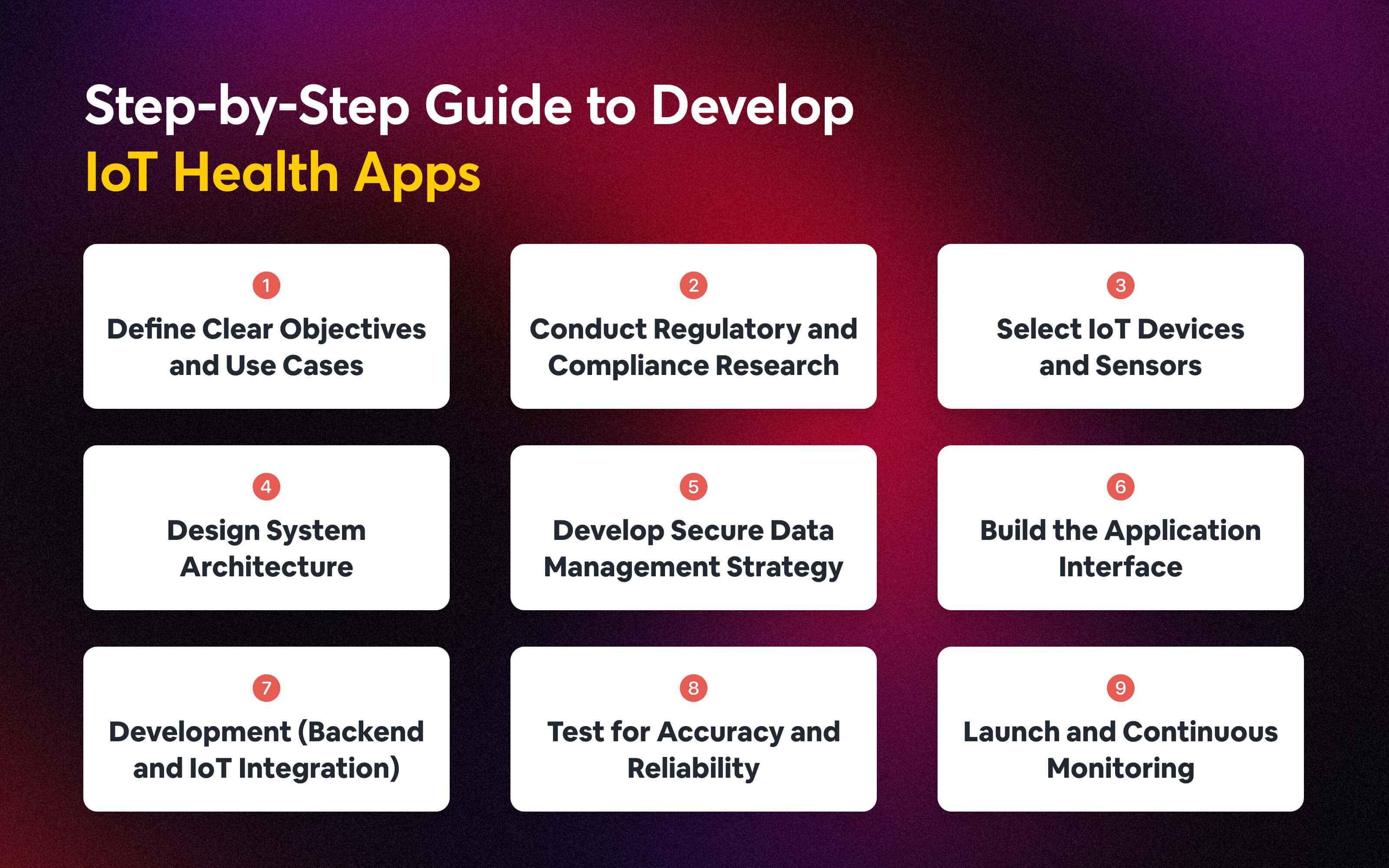 Step-by-Step Guide to Develop IoT Health Apps

1
Define Clear Objectives and Use Cases

2
Conduct Regulatory and Compliance Research

3
Select IoT Devices and Sensors

4
Design System Architecture

5
Develop Secure Data Management Strategy

6
Build the Application Interface

7
Development (Backend and IoT Integration)

8
Test for Accuracy and Reliability

9
Launch and Continuous Monitoring